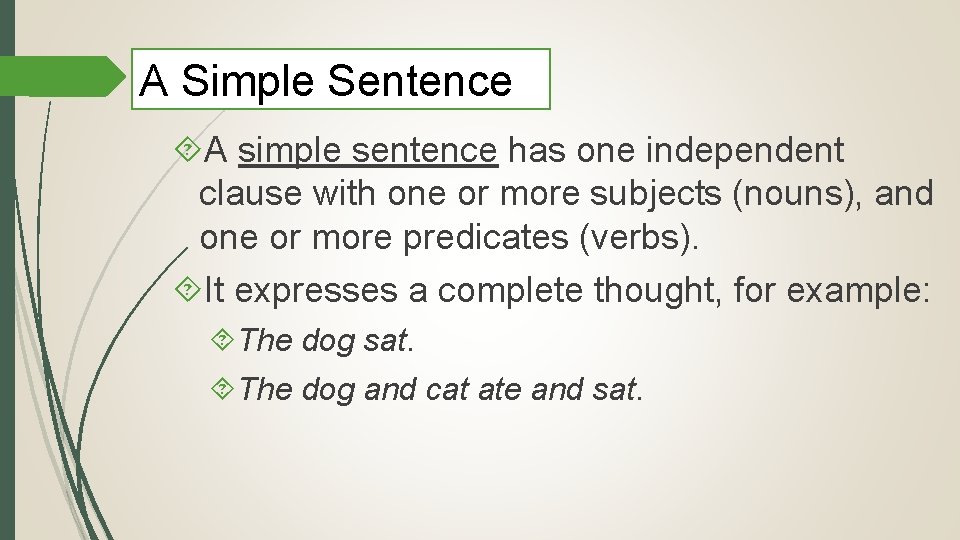 A Simple Sentence

A simple sentence has one independent clause with one or more subjects (nouns), and one or more predicates (verbs).

It expresses a complete thought, for example:

The dog sat.

The dog and cat ate and sat.